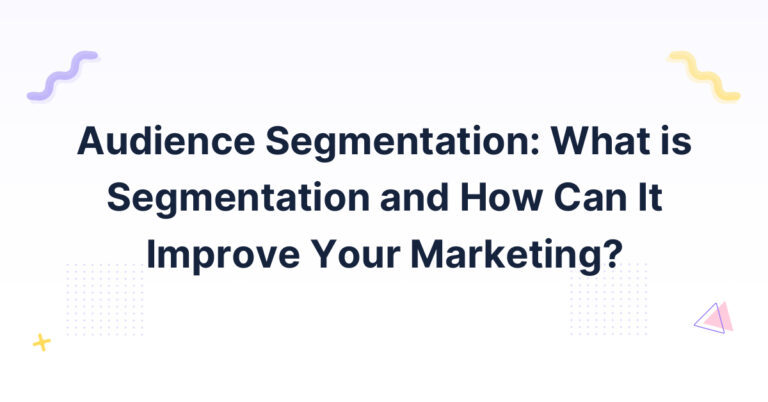 Audience Segmentation: What is Segmentation and How Can It Improve Your Marketing?